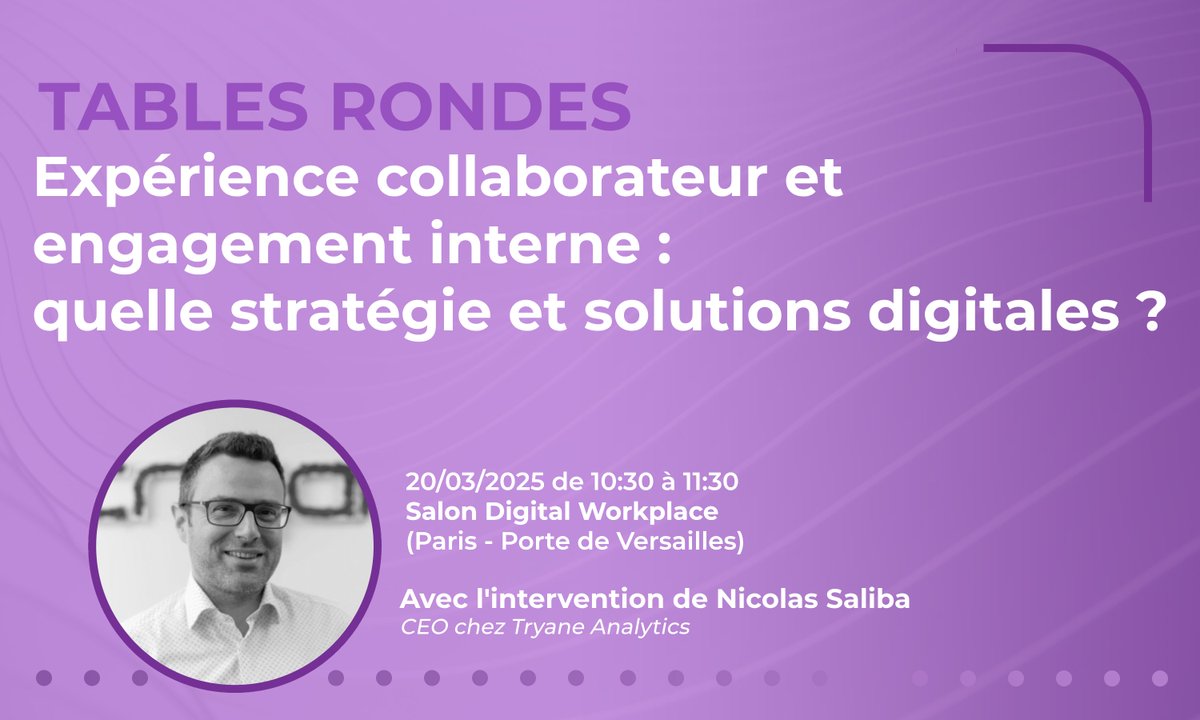 TABLES RONDES
Expérience collaborateur et engagement interne : quelle stratégie et solutions digitales ?

20/03/2025 de 10:30 à 11:30
Salon Digital Workplace
(Paris - Porte de Versailles)

Avec l'intervention de Nicolas Saliba
CEO chez Tryane Analytics